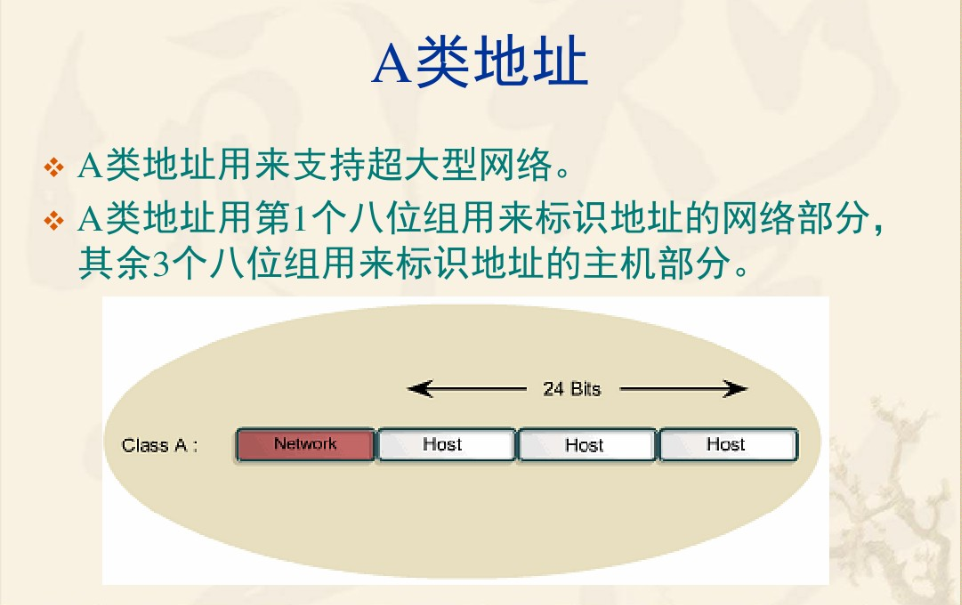 A类地址

❖ A类地址用来支持超大型网络。

❖ A类地址用第1个八位组用来标识地址的网络部分，其余3个八位组用来标识地址的主机部分。

24 Bits

Class A : Network Host Host Host